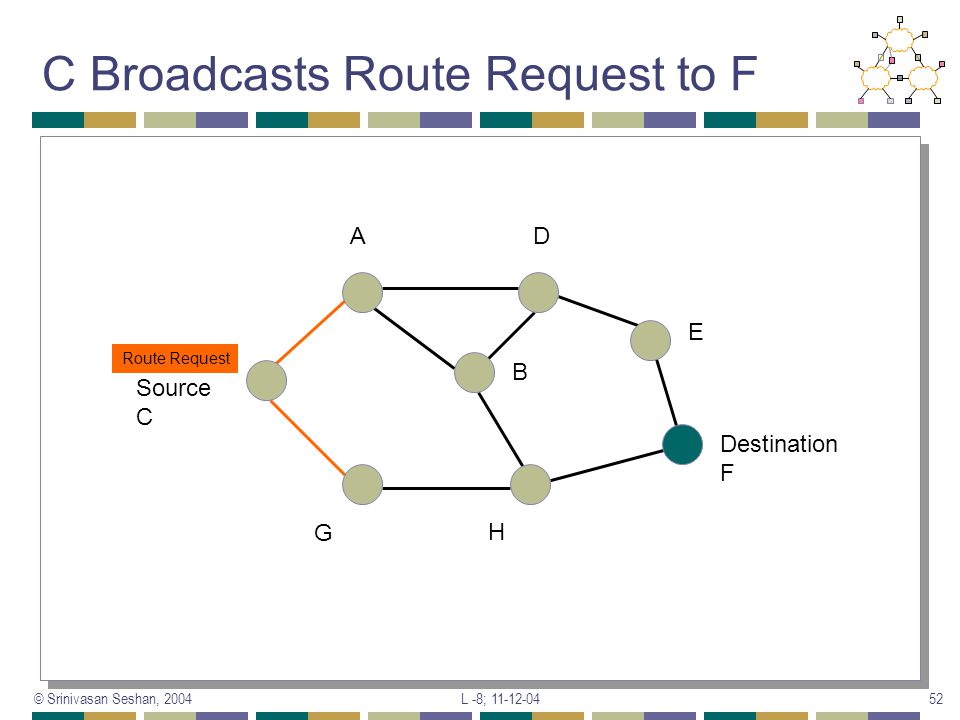 C Broadcasts Route Request to F

A

D

E

Route Request

Source
C

B

Destination
F

G

H

© Srinivasan Seshan, 2004

L -8; 11-12-04

52